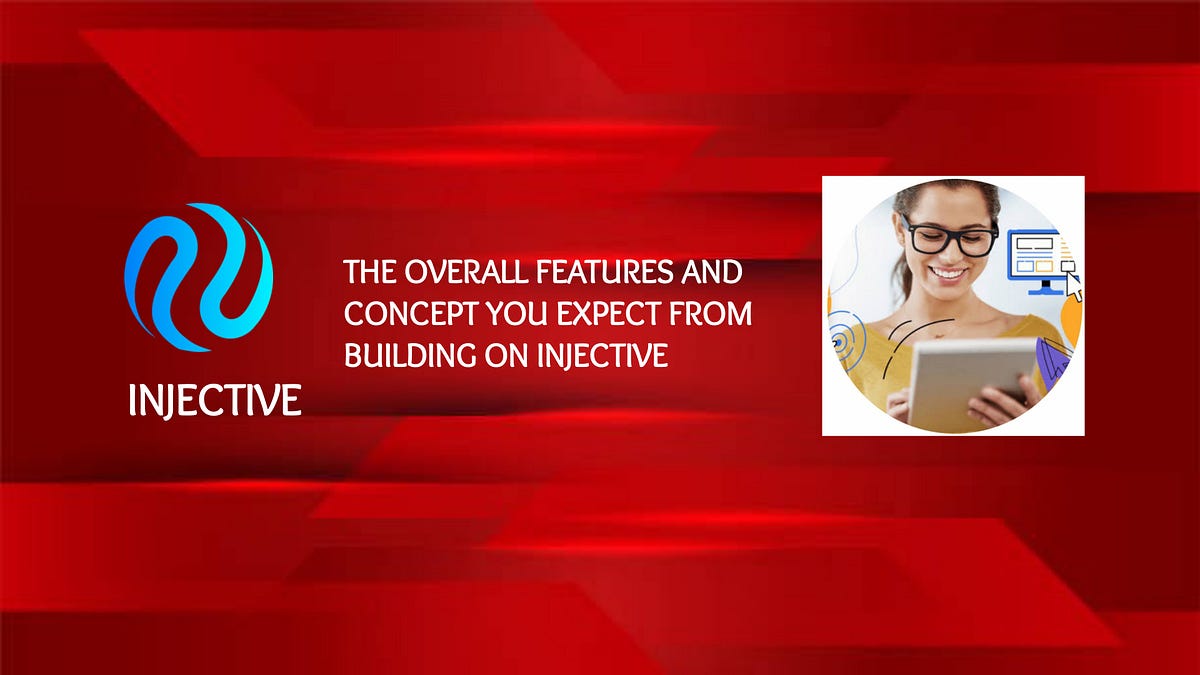 INJECTIVE

THE OVERALL FEATURES AND CONCEPT YOU EXPECT FROM BUILDING ON INJECTIVE